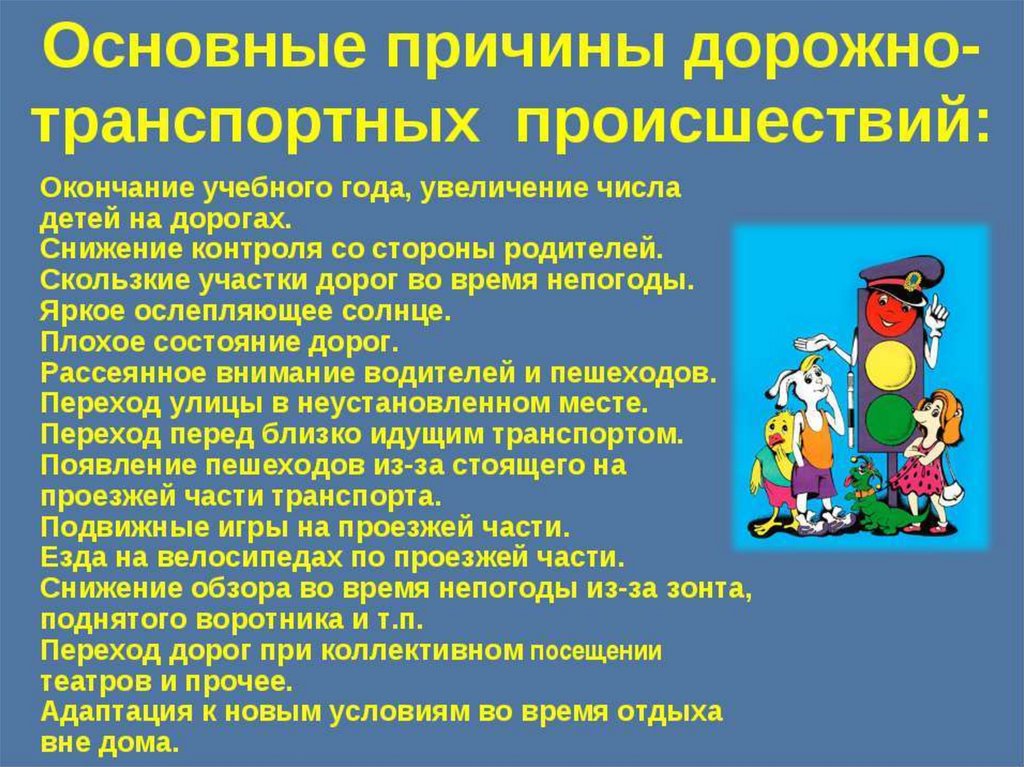 Основные причины дорожно-транспортных происшествий:

Окончание учебного года, увеличение числа детей на дорогах.
Снижение контроля со стороны родителей.
Скользкие участки дорог во время непогоды.
Яркое ослепляющее солнце.
Плохое состояние дорог.
Рассеянное внимание водителей и пешеходов.
Переход улицы в неустановленном месте.
Переход перед близко идущим транспортом.
Появление пешеходов из-за стоящего на проезжей части транспорта.
Подвижные игры на проезжей части.
Езда на велосипедах по проезжей части.
Снижение обзора во время непогоды из-за зонта, поднятого воротника и т.п.
Переход дорог при коллективном посещении театров и прочее.
Адаптация к новым условиям во время отдыха вне дома.